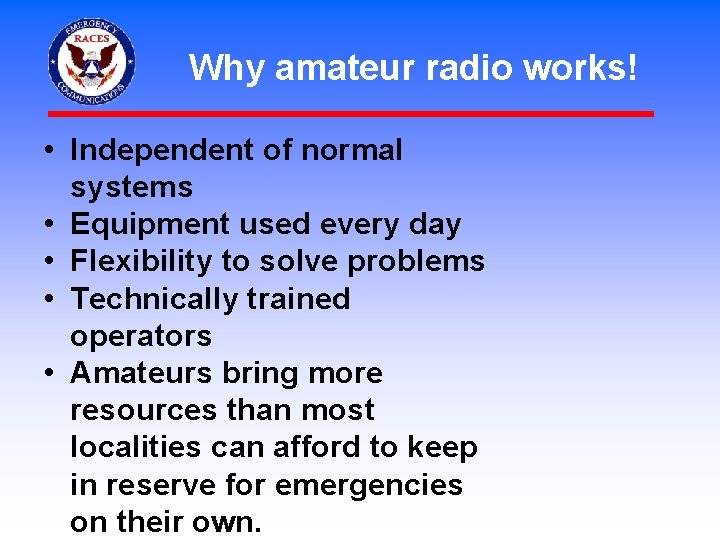 EMERGENCY
RACES
COMMUNICATIONS

Why amateur radio works!

• Independent of normal systems
• Equipment used every day
• Flexibility to solve problems
• Technically trained operators
• Amateurs bring more resources than most localities can afford to keep in reserve for emergencies on their own.